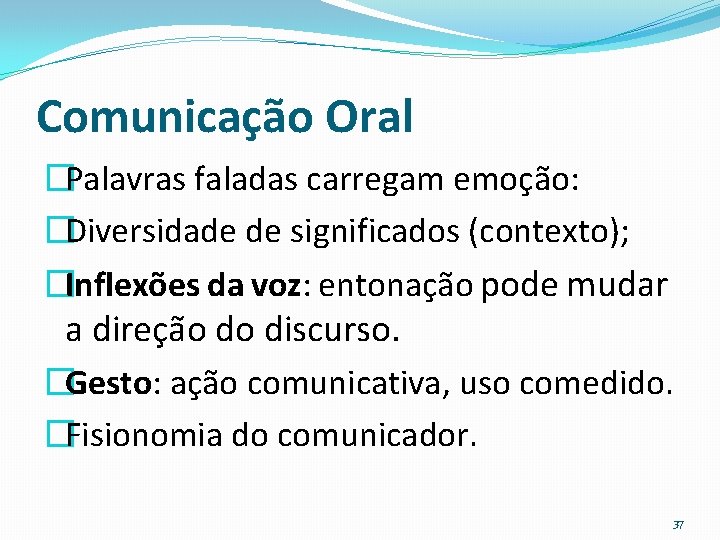 Comunicação Oral

Palavras faladas carregam emoção:

Diversidade de significados (contexto);

Inflexões da voz: entonação pode mudar a direção do discurso.

Gesto: ação comunicativa, uso comedido.

Fisionomia do comunicador.

37